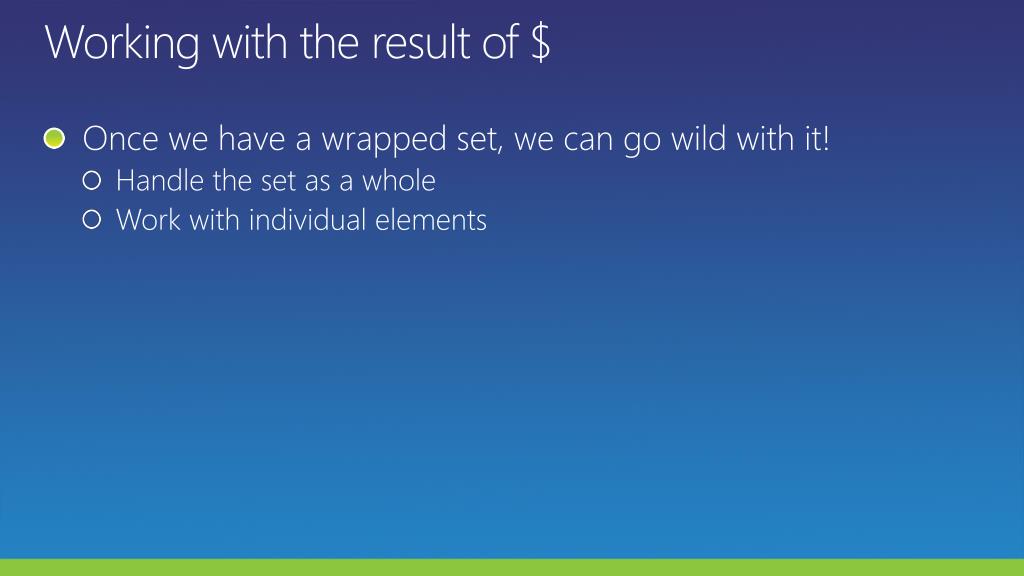 Working with the result of \$

Once we have a wrapped set, we can go wild with it!
Handle the set as a whole
Work with individual elements